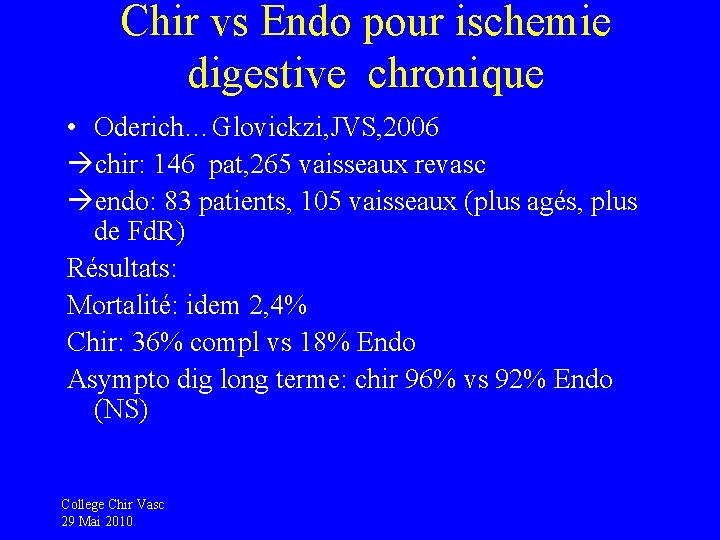 Chir vs Endo pour ischemie digestive chronique

• Oderich…Glovickzi,JVS,2006

→chir: 146 pat,265 vaisseaux revasc

→endo: 83 patients, 105 vaisseaux (plus agés, plus de FdR)

Résultats:

Mortalité: idem 2,4%

Chir: 36% compl vs 18% Endo

Asympto dig long terme: chir 96% vs 92% Endo (NS)

College Chir Vasc
29 Mai 2010